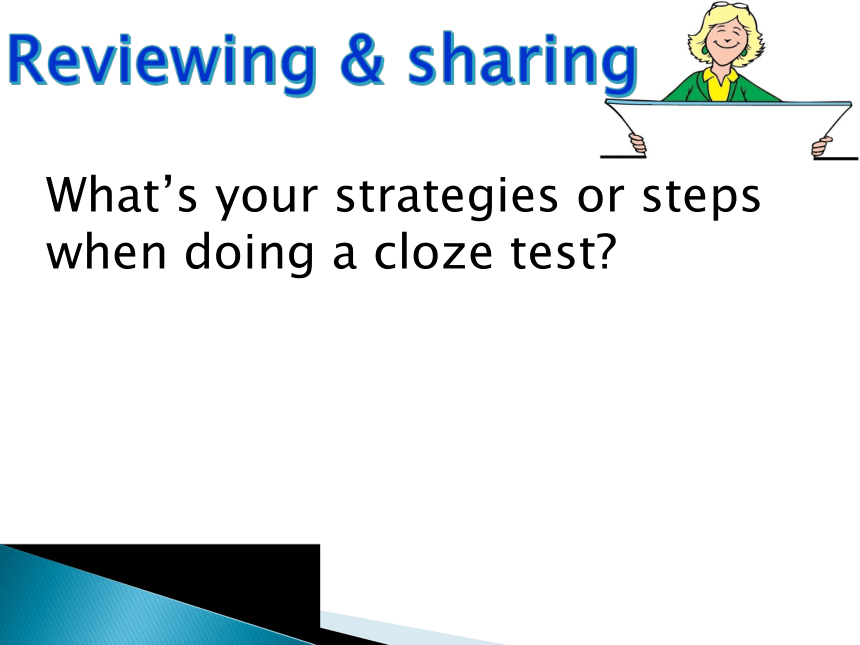 Reviewing & sharing

What’s your strategies or steps when doing a cloze test?